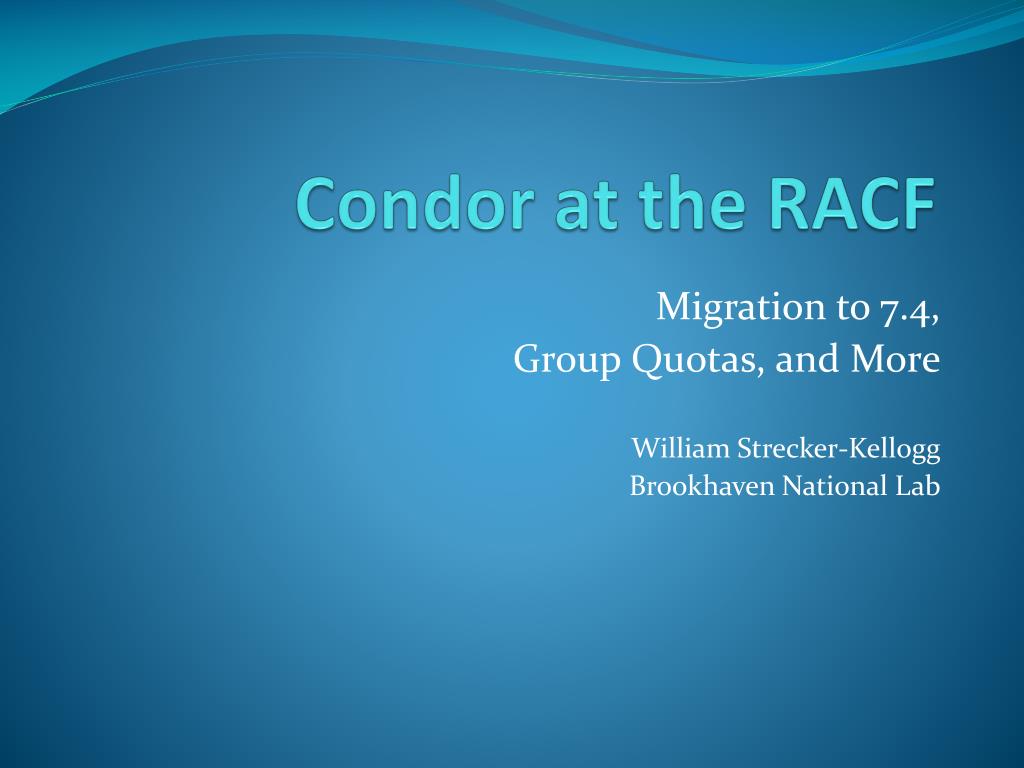 Condor at the RACF

Migration to 7.4,
Group Quotas, and More

William Strecker-Kellogg
Brookhaven National Lab